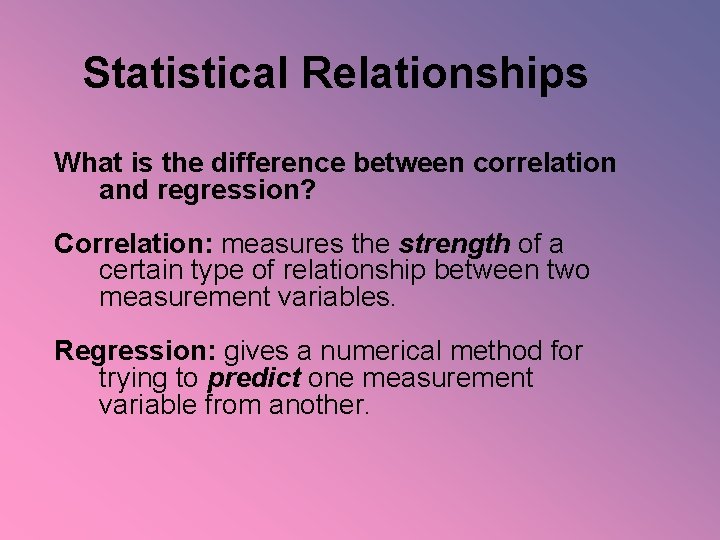 Statistical Relationships

What is the difference between correlation and regression?

Correlation: measures the strength of a certain type of relationship between two measurement variables.

Regression: gives a numerical method for trying to predict one measurement variable from another.